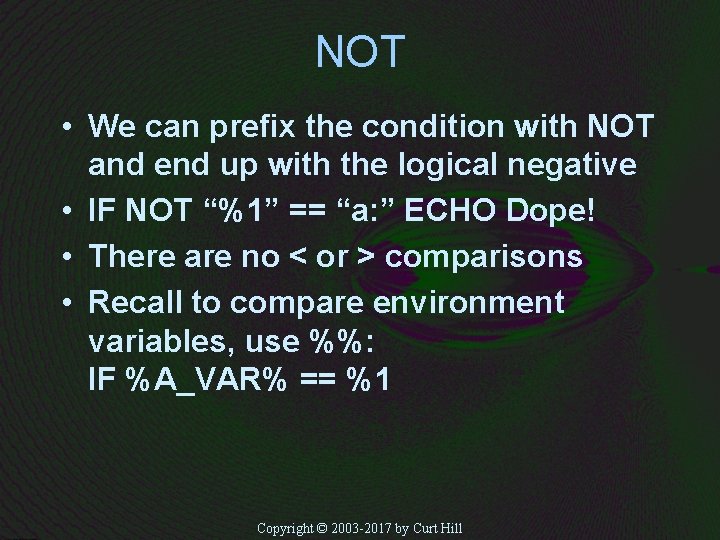 NOT

• We can prefix the condition with NOT and end up with the logical negative
• IF NOT "%1" == "a:" ECHO Dope!
• There are no < or > comparisons
• Recall to compare environment variables, use %%:
IF %A_VAR% == %1

Copyright © 2003-2017 by Curt Hill